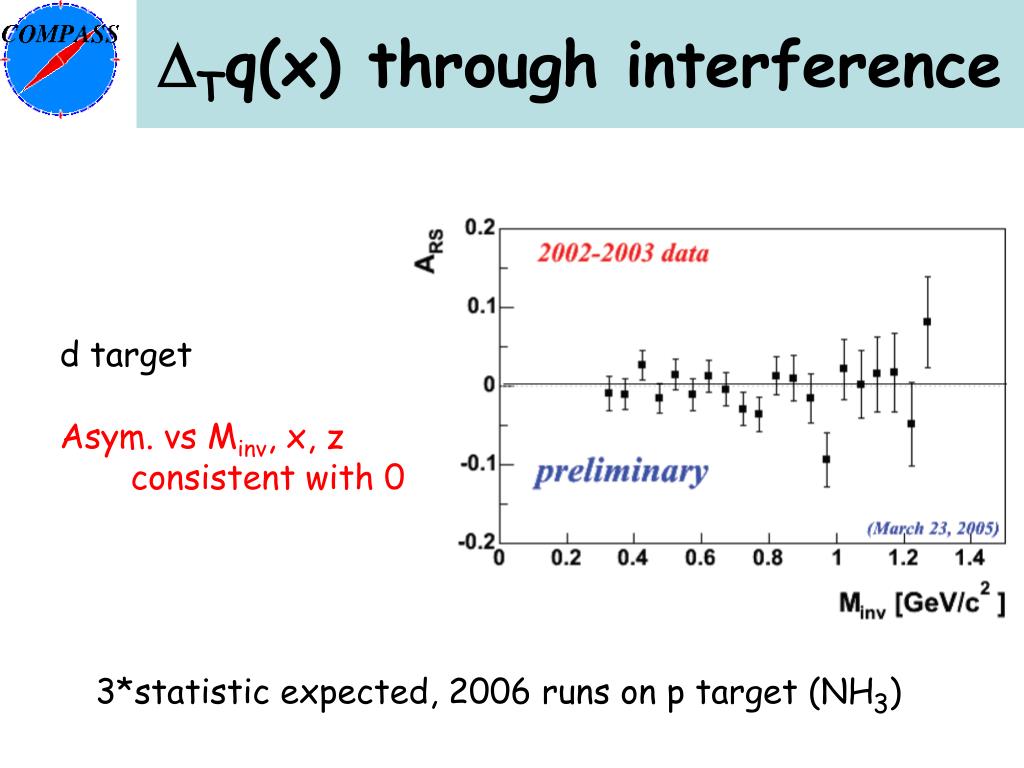 COMPASS

$\Delta_T q(x)$ through interference

d target

Asym. vs $M_{inv}$, x, z consistent with 0

$A_{RS}$

0.2
0.1
0
-0.1
-0.2

2002-2003 data

preliminary

(March 23, 2005)

0 0.2 0.4 0.6 0.8 1 1.2 1.4

$M_{inv}$ [GeV/$c^2$ ]

3*statistic expected, 2006 runs on p target ($NH_3$)